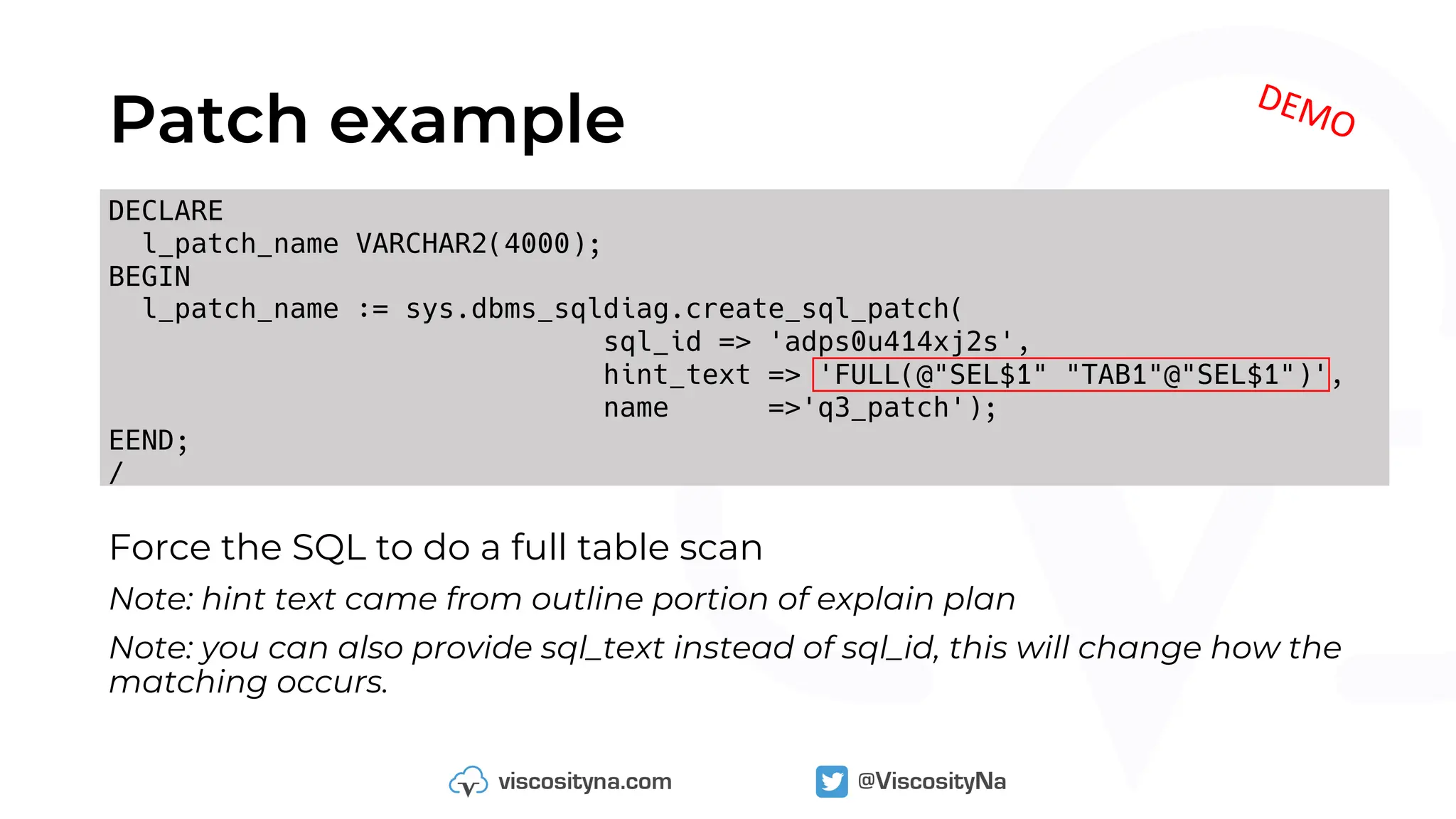 Patch example

DEMO

DECLARE
  l_patch_name VARCHAR2(4000);
BEGIN
  l_patch_name := sys.dbms_sqldiag.create_sql_patch(
                              sql_id => 'adps0u414xj2s',
                              hint_text => 'FULL(@"SEL$1" "TAB1"@"SEL$1")',
                              name      =>'q3_patch');
EEND;
/

Force the SQL to do a full table scan

Note: hint text came from outline portion of explain plan

Note: you can also provide sql_text instead of sql_id, this will change how the matching occurs.

viscosityna.com

@ViscosityNa